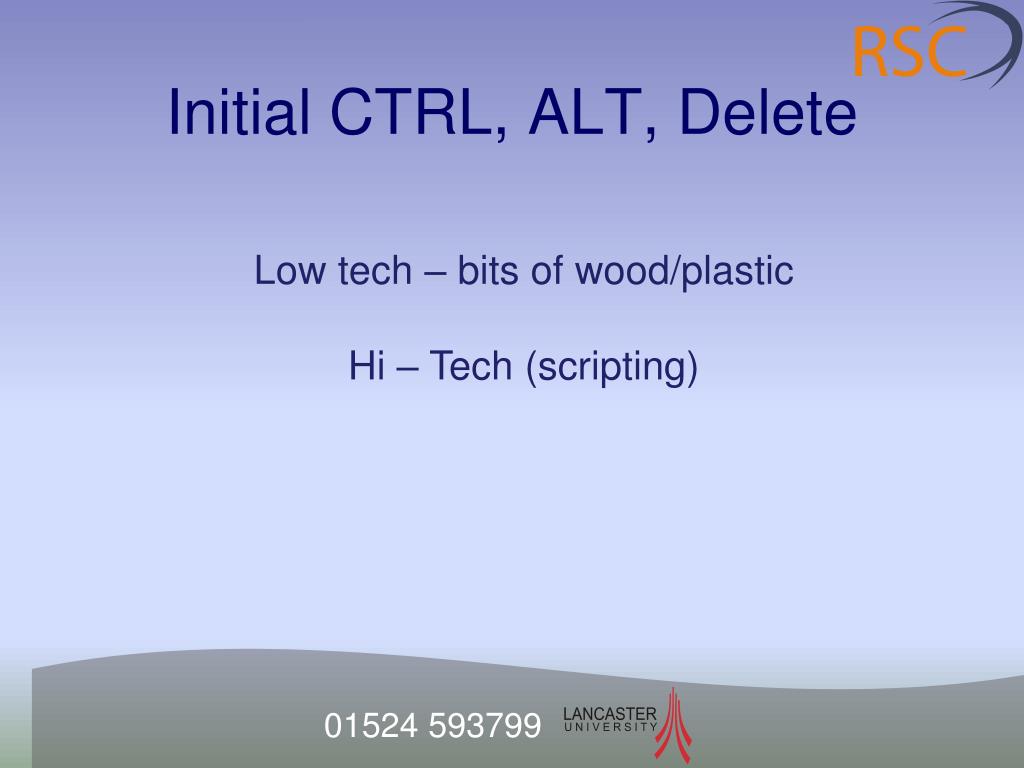 RSC

Initial CTRL, ALT, Delete

Low tech – bits of wood/plastic

Hi – Tech (scripting)

01524 593799

LANCASTER
UNIVERSITY